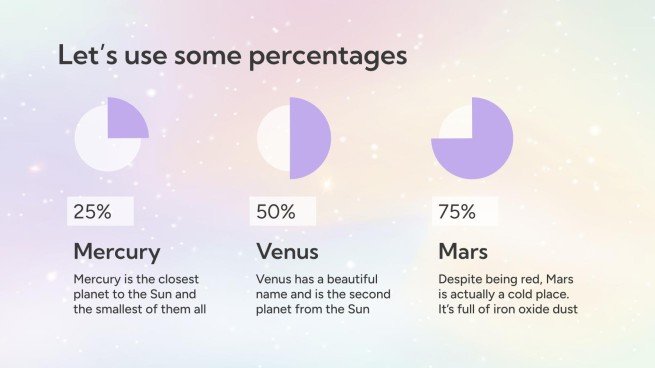 Let's use some percentages

25%

Mercury

Mercury is the closest planet to the Sun and the smallest of them all

50%

Venus

Venus has a beautiful name and is the second planet from the Sun

75%

Mars

Despite being red, Mars is actually a cold place. It's full of iron oxide dust